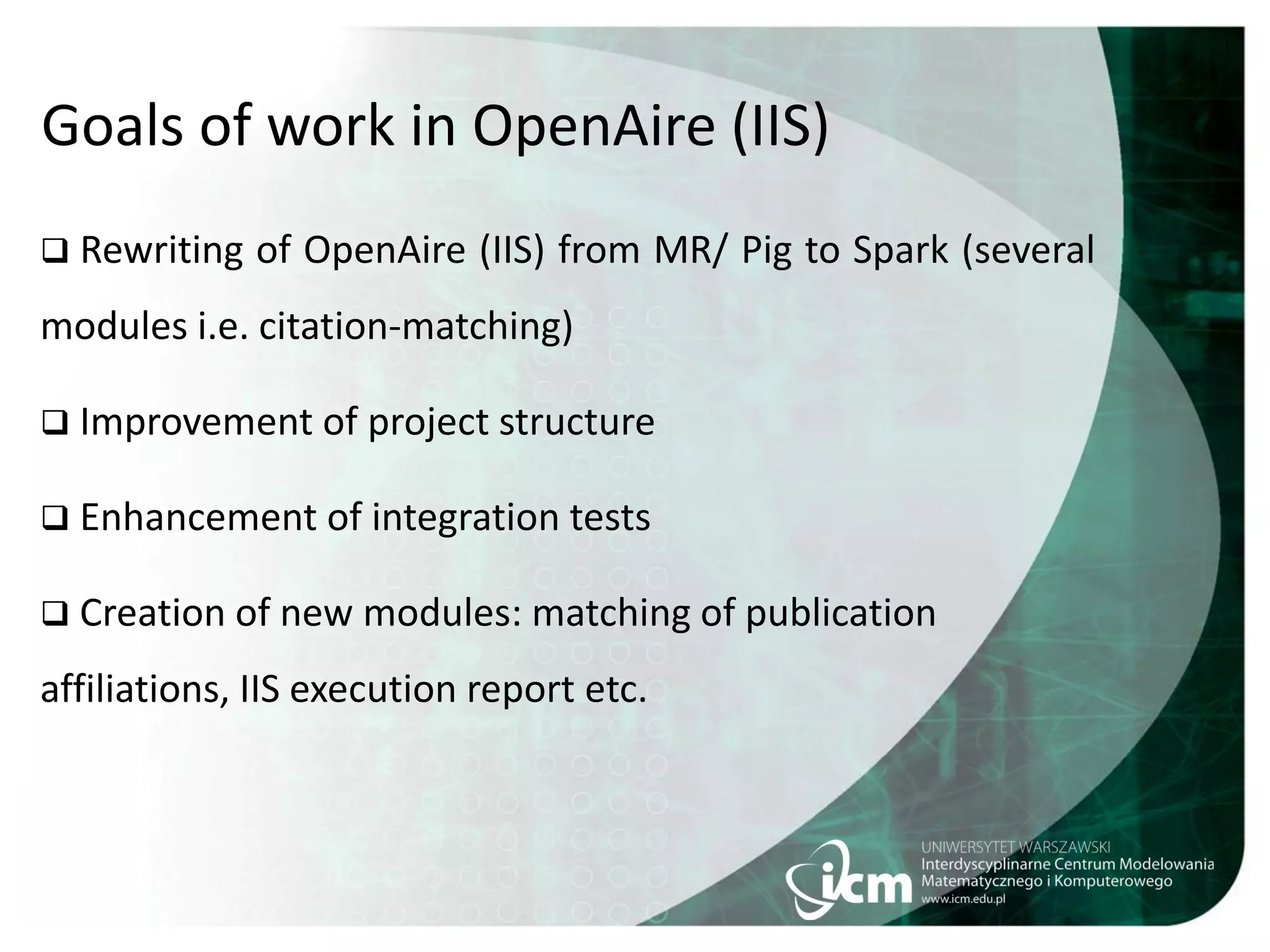 Goals of work in OpenAire (IIS)

❑ Rewriting of OpenAire (IIS) from MR/ Pig to Spark (several modules i.e. citation-matching)

❑ Improvement of project structure

❑ Enhancement of integration tests

❑ Creation of new modules: matching of publication affiliations, IIS execution report etc.

icm
UNIWERSYTET WARSZAWSKI
Interdyscyplinarne Centrum Modelowania Matematycznego i Komputerowego
www.icm.edu.pl